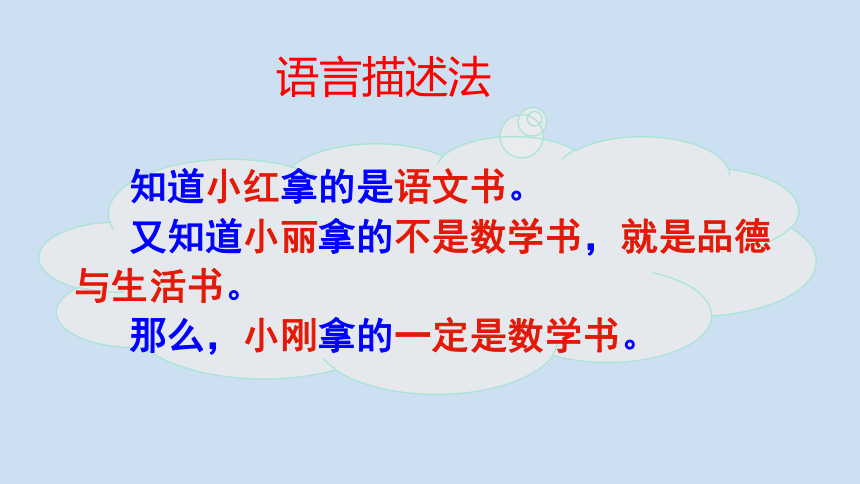 语言描述法

知道小红拿的是语文书。

又知道小丽拿的不是数学书，就是品德与生活书。

那么，小刚拿的一定是数学书。